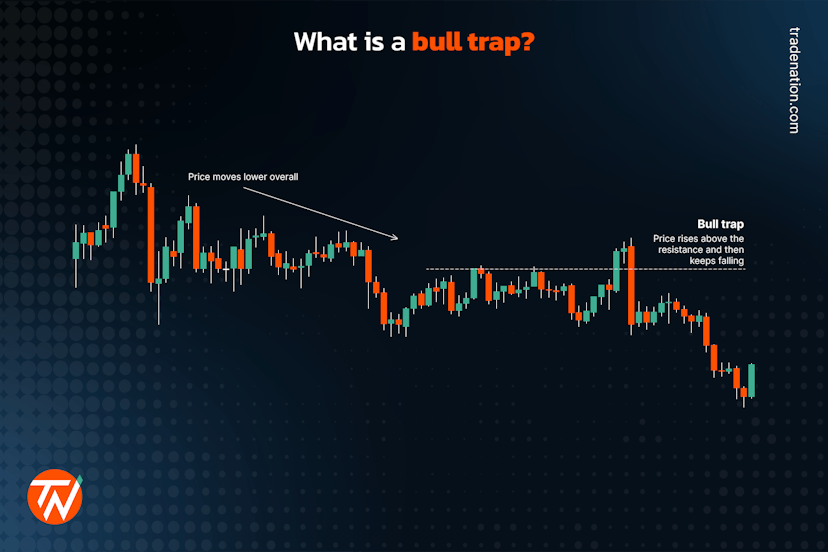 What is a bull trap?

tradenation.com

Price moves lower overall

Bull trap
Price rises above the resistance and then keeps falling

TN